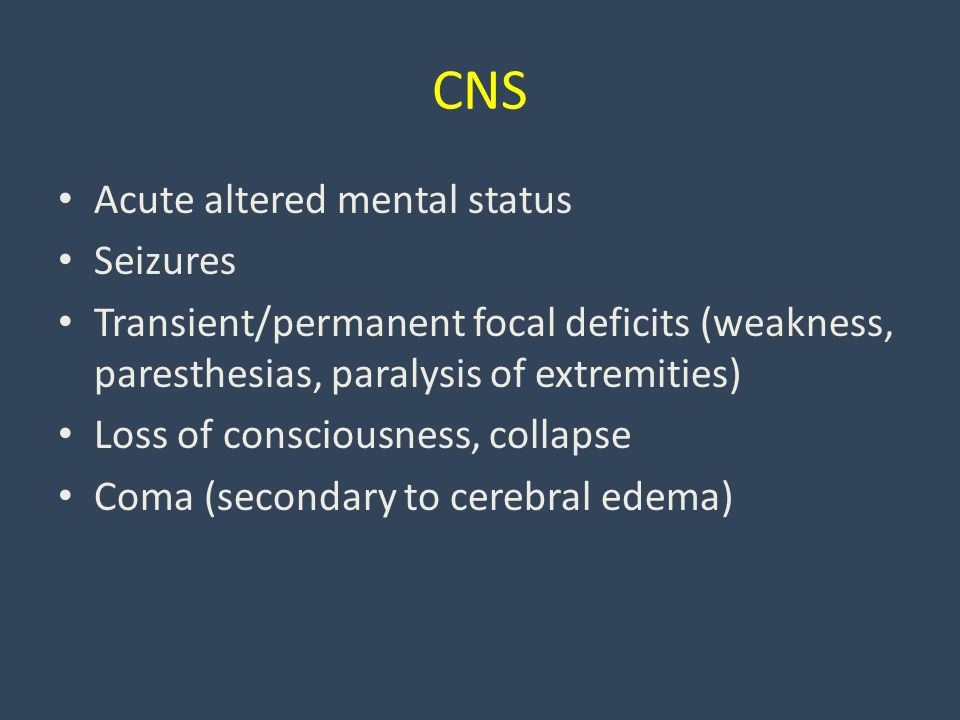 CNS

• Acute altered mental status
• Seizures
• Transient/permanent focal deficits (weakness, paresthesias, paralysis of extremities)
• Loss of consciousness, collapse
• Coma (secondary to cerebral edema)